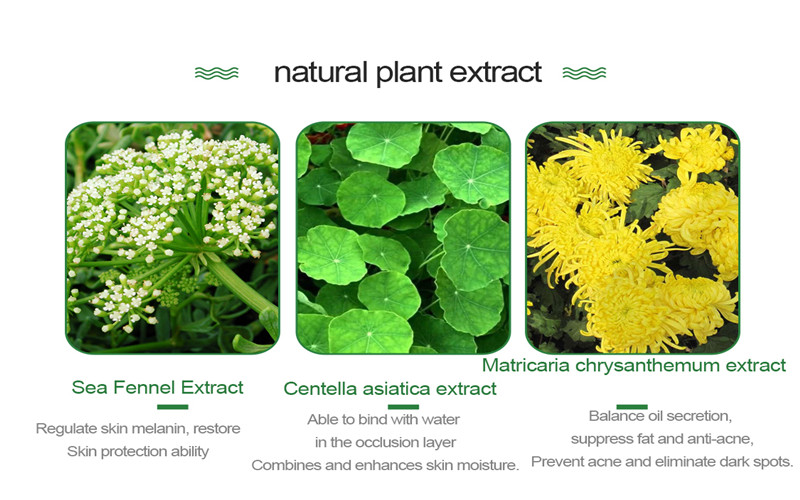 natural plant extract

Sea Fennel Extract

Regulate skin melanin, restore Skin protection ability

Centella asiatica extract

Able to bind with water in the occlusion layer Combines and enhances skin moisture.

Matricaria chrysanthemum extract

Balance oil secretion, suppress fat and anti-acne, Prevent acne and eliminate dark spots.